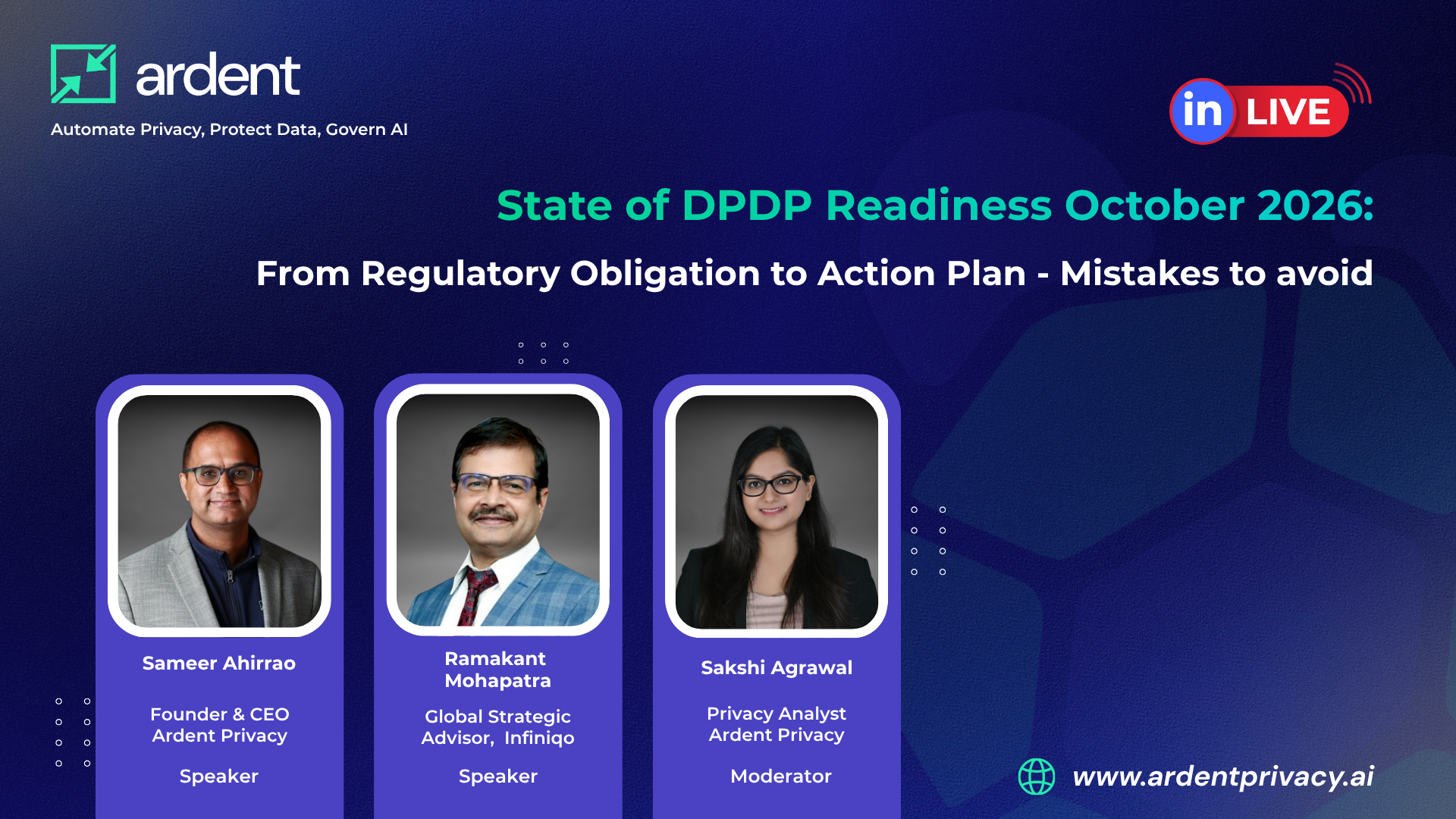 ardent

Automate Privacy, Protect Data, Govern AI

in LIVE

State of DPDP Readiness October 2026:

From Regulatory Obligation to Action Plan - Mistakes to avoid

Sameer Ahirrao

Founder & CEO
Ardent Privacy

Speaker

Ramakant
Mohapatra

Global Strategic
Advisor, Infiniqo

Speaker

Sakshi Agrawal

Privacy Analyst
Ardent Privacy

Moderator

www.ardentprivacy.ai